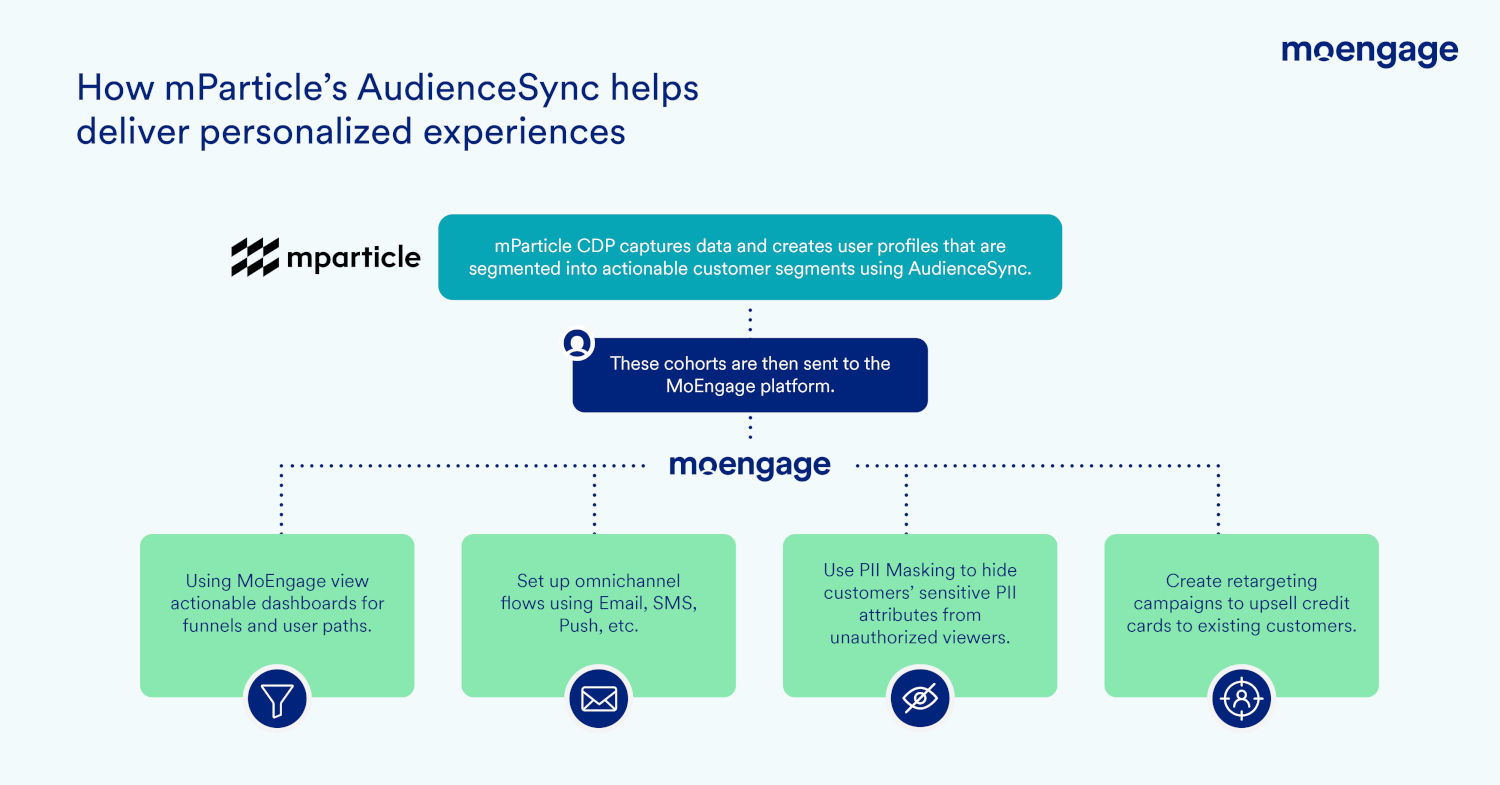 moengage

How mParticle's AudienceSync helps deliver personalized experiences

mparticle

mParticle CDP captures data and creates user profiles that are segmented into actionable customer segments using AudienceSync.

These cohorts are then sent to the MoEngage platform.

moengage

Using MoEngage view actionable dashboards for funnels and user paths.

Set up omnichannel flows using Email, SMS, Push, etc.

Use PII Masking to hide customers' sensitive PII attributes from unauthorized viewers.

Create retargeting campaigns to upsell credit cards to existing customers.